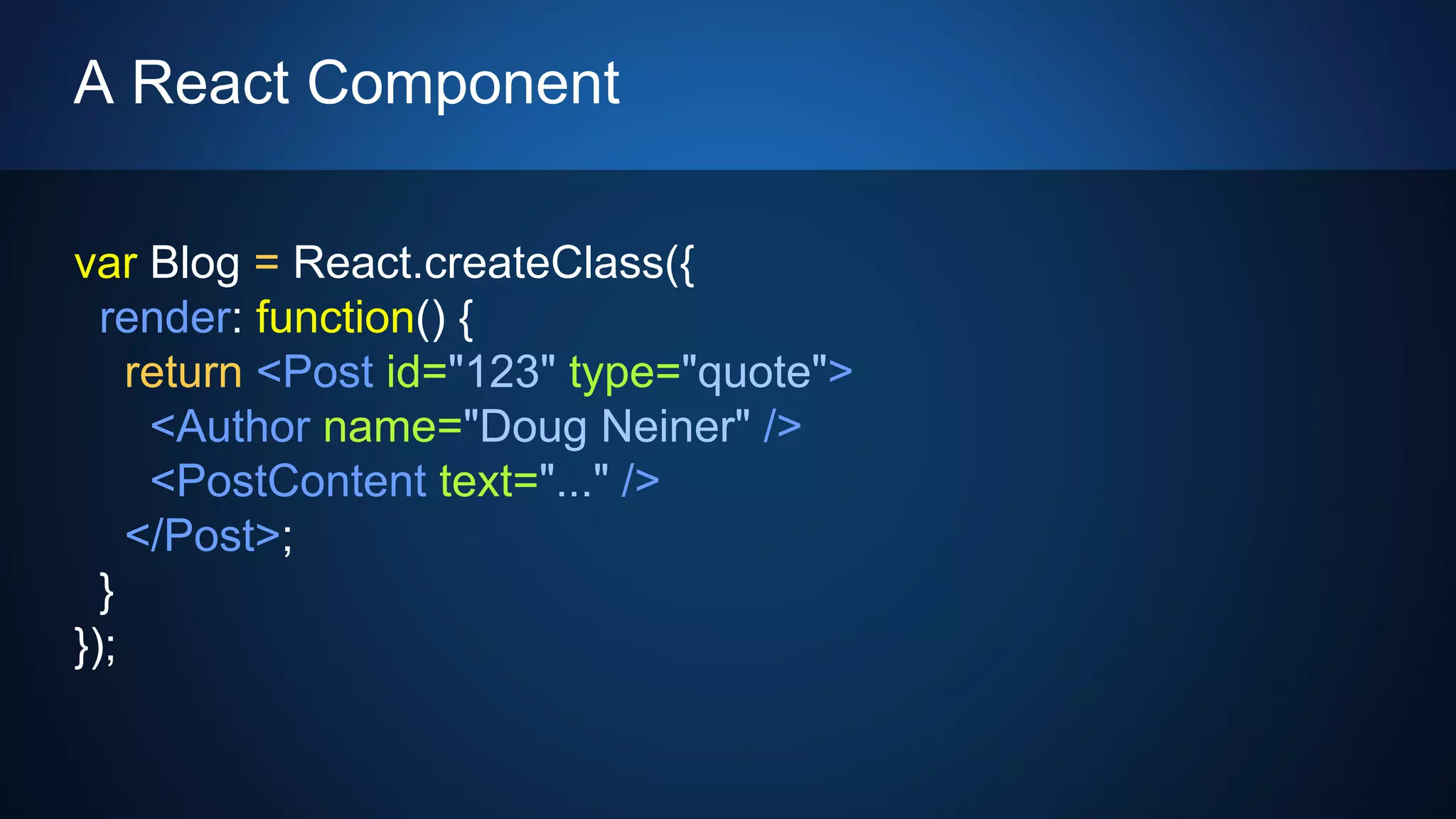 A React Component

var Blog = React.createClass({
  render: function() {
    return <Post id="123" type="quote">
      <Author name="Doug Neiner" />
      <PostContent text="..." />
    </Post>;
  }
});